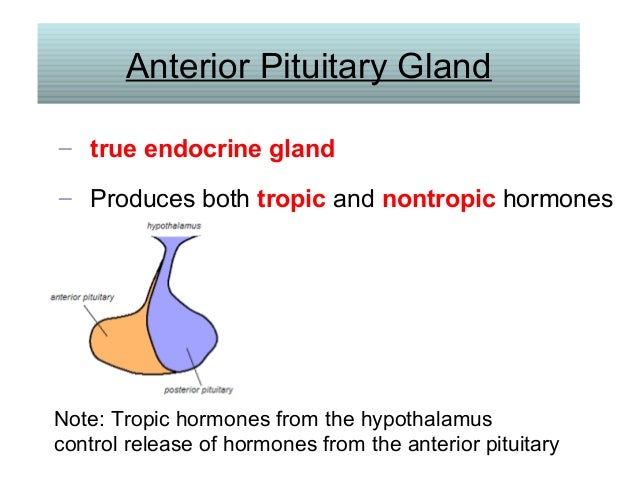 Anterior Pituitary Gland

– true endocrine gland

– Produces both tropic and nontropic hormones

hypothalamus

anterior pituitary

posterior pituitary

Note: Tropic hormones from the hypothalamus control release of hormones from the anterior pituitary